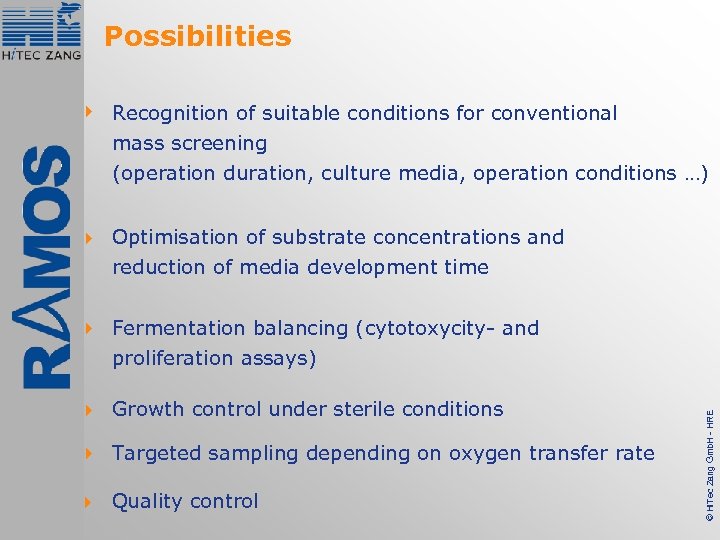 HiTEC ZANG

Possibilities

RAMOS

Recognition of suitable conditions for conventional mass screening (operation duration, culture media, operation conditions …)

Optimisation of substrate concentrations and reduction of media development time

Fermentation balancing (cytotoxycity- and proliferation assays)

Growth control under sterile conditions

Targeted sampling depending on oxygen transfer rate

Quality control

© HiTec Zang GmbH - HRE